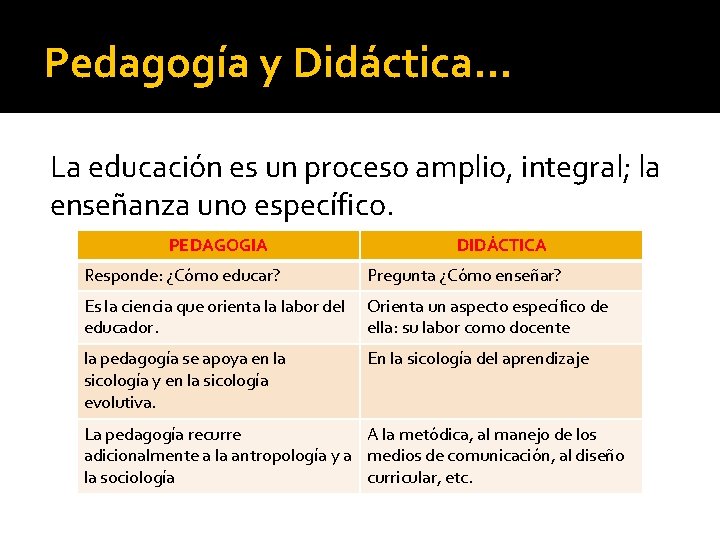 Pedagogía y Didáctica…

La educación es un proceso amplio, integral; la enseñanza uno específico.

| PEDAGOGIA | DIDÁCTICA |
|---|---|
| Responde: ¿Cómo educar? | Pregunta ¿Cómo enseñar? |
| Es la ciencia que orienta la labor del educador. | Orienta un aspecto específico de ella: su labor como docente |
| la pedagogía se apoya en la sicología y en la sicología evolutiva. | En la sicología del aprendizaje |
| La pedagogía recurre adicionalmente a la antropología y a la sociología | A la metódica, al manejo de los medios de comunicación, al diseño curricular, etc. |